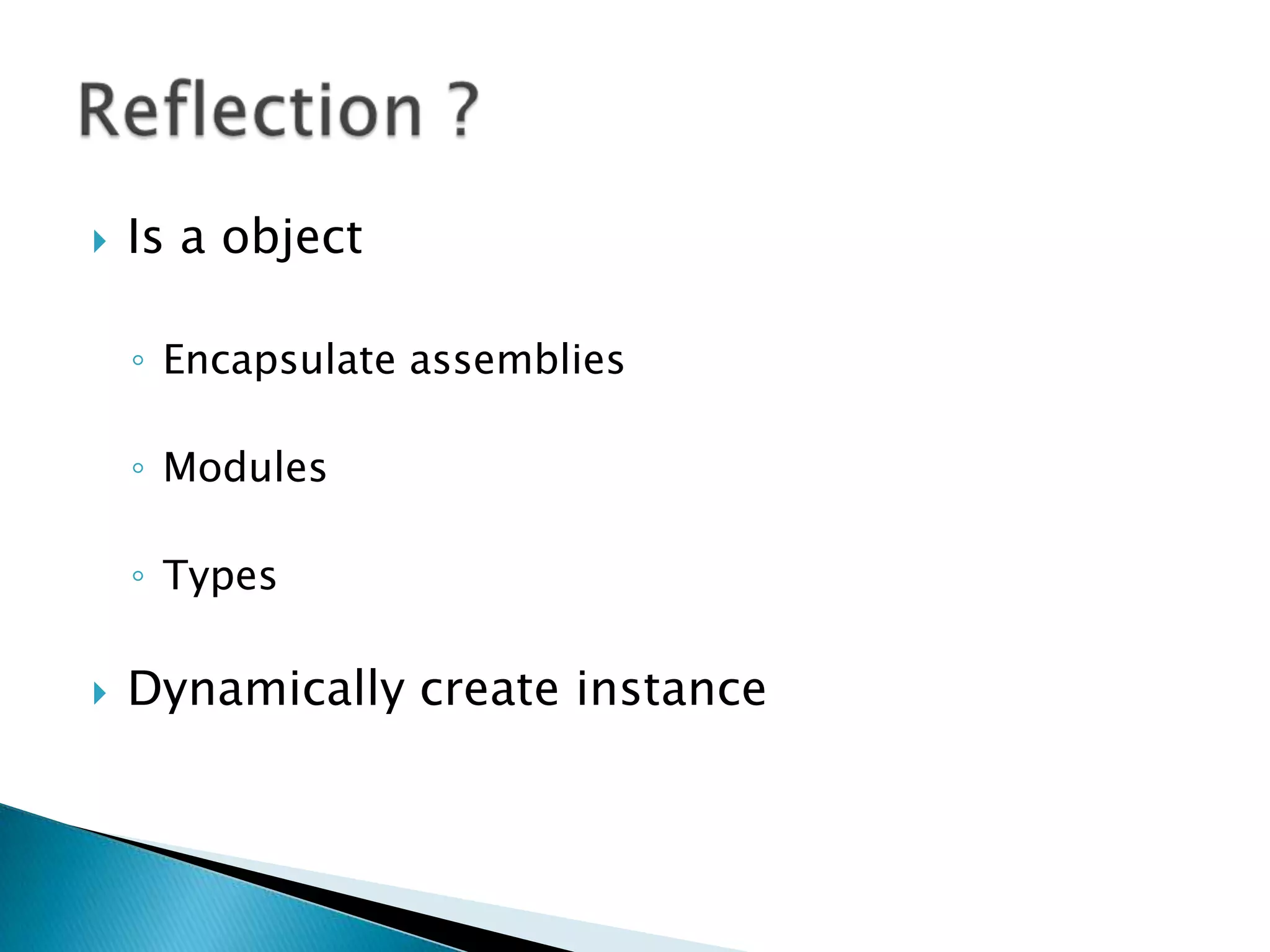 Reflection ?

Is a object

Encapsulate assemblies

Modules

Types

Dynamically create instance